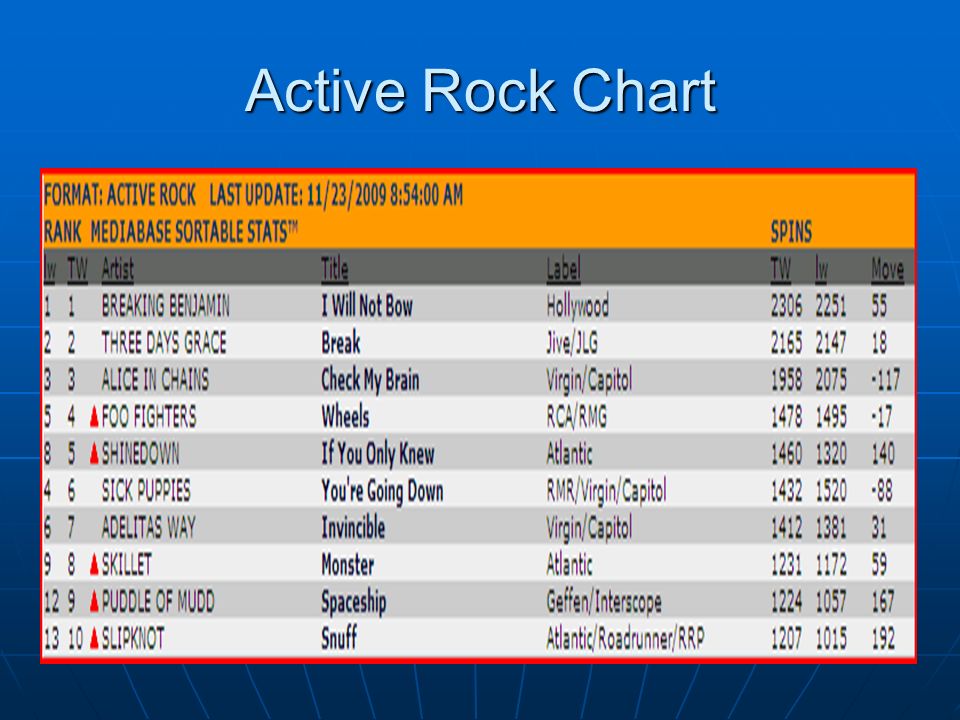 Active Rock Chart

FORMAT: ACTIVE ROCK LAST UPDATE: 11/23/2009 8:54:00 AM
RANK MEDIABASE SORTABLE STATS™ SPINS

| lw | TW | Artist | Title | Label | TW | lw | Move |
|---|---|---|---|---|---|---|---|
| 1 | 1 | BREAKING BENJAMIN | I Will Not Bow | Hollywood | 2306 | 2251 | 55 |
| 2 | 2 | THREE DAYS GRACE | Break | Jive/JLG | 2165 | 2147 | 18 |
| 3 | 3 | ALICE IN CHAINS | Check My Brain | Virgin/Capitol | 1958 | 2075 | -117 |
| 5 | 4 | FOO FIGHTERS | Wheels | RCA/RMG | 1478 | 1495 | -17 |
| 8 | 5 | SHINEDOWN | If You Only Knew | Atlantic | 1460 | 1320 | 140 |
| 4 | 6 | SICK PUPPIES | You're Going Down | RMR/Virgin/Capitol | 1432 | 1520 | -88 |
| 6 | 7 | ADELITAS WAY | Invincible | Virgin/Capitol | 1412 | 1381 | 31 |
| 9 | 8 | SKILLET | Monster | Atlantic | 1231 | 1172 | 59 |
| 12 | 9 | PUDDLE OF MUDD | Spaceship | Geffen/Interscope | 1224 | 1057 | 167 |
| 13 | 10 | SLIPKNOT | Snuff | Atlantic/Roadrunner/RRP | 1207 | 1015 | 192 |